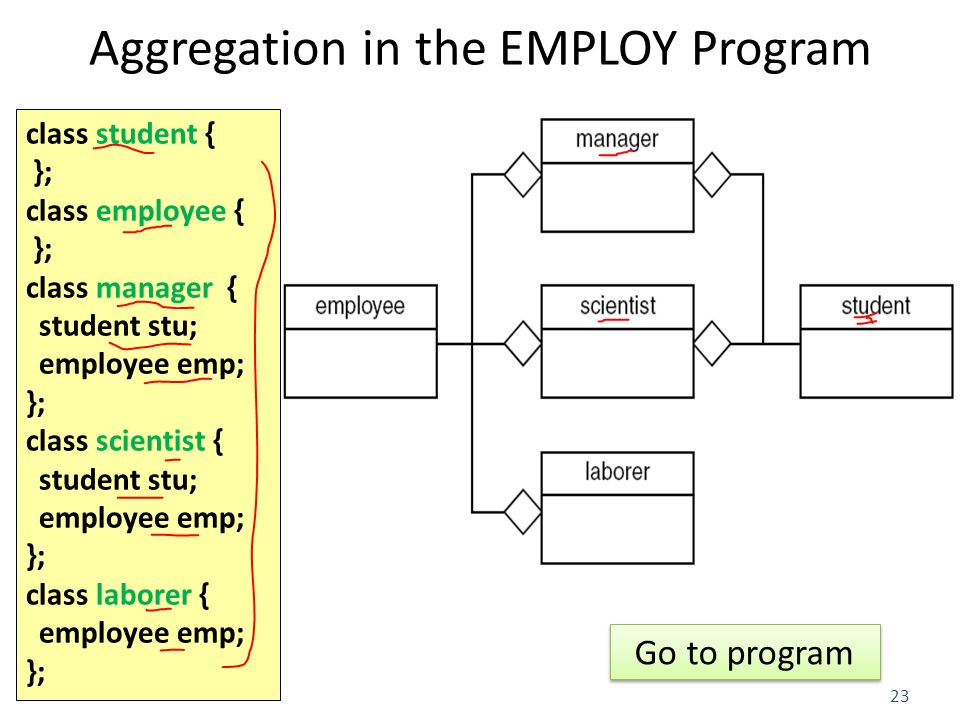 Aggregation in the EMPLOY Program

class student {
};
class employee {
};
class manager {
student stu;
employee emp;
};
class scientist {
student stu;
employee emp;
};
class laborer {
employee emp;
};

manager

employee

scientist

student

laborer

Go to program

23